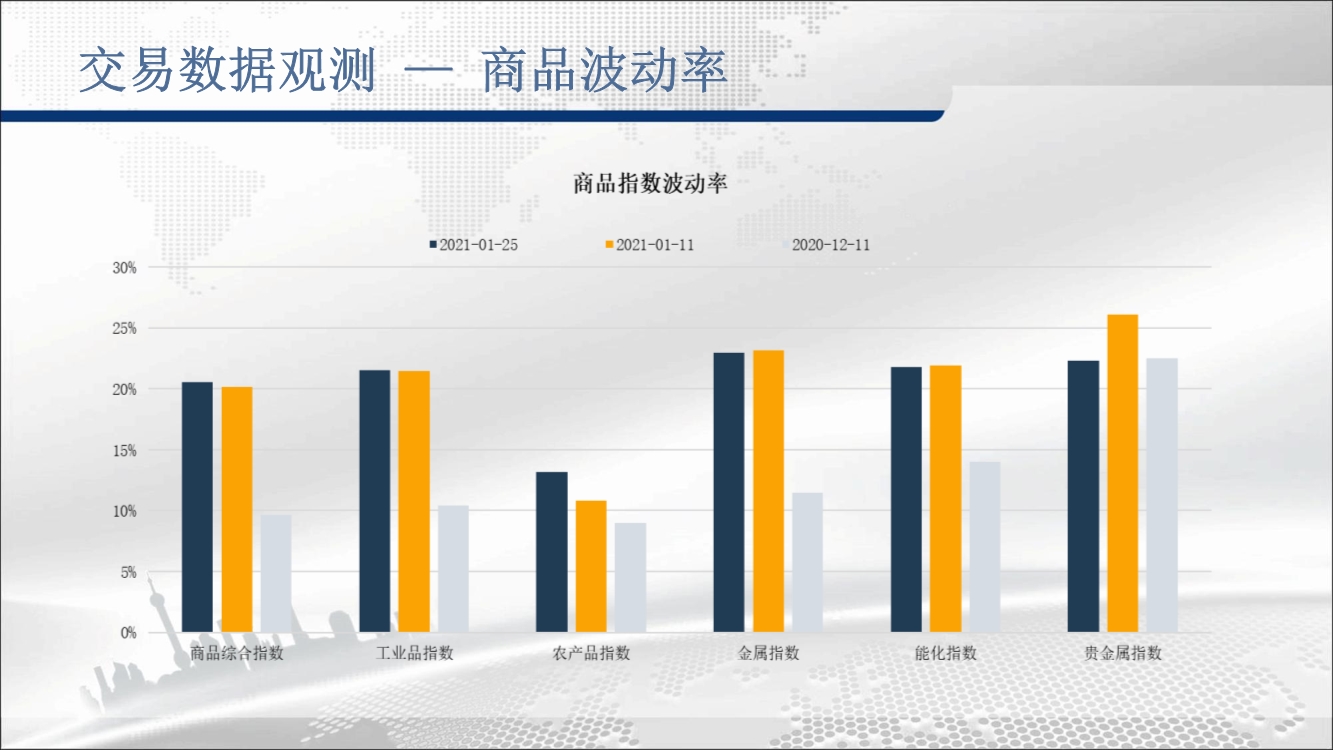 交易数据观测 — 商品波动率

商品指数波动率

2021-01-25 2021-01-11 2020-12-11

30%
25%
20%
15%
10%
5%
0%

商品综合指数 工业品指数 农产品指数 金属指数 能化指数 贵金属指数